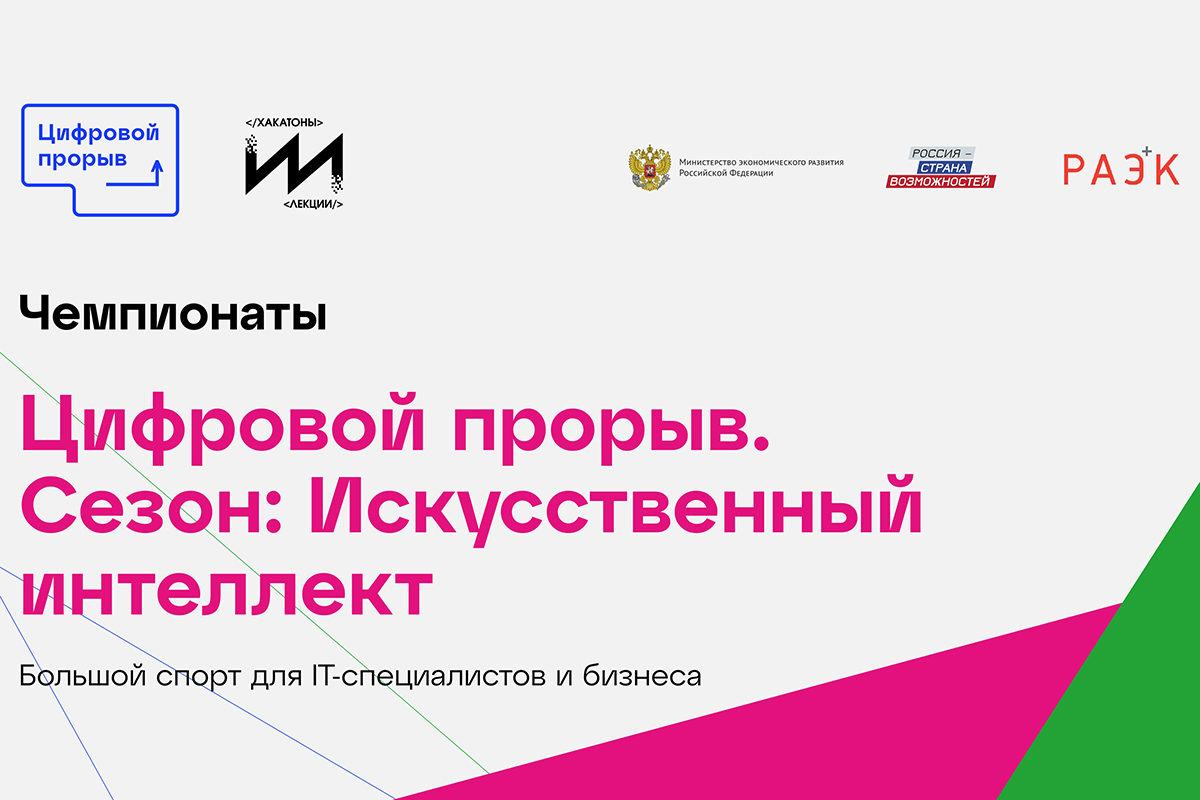 Цифровой прорыв

</ХАКАТОНЫ>
<ЛЕКЦИИ/>

Министерство экономического развития Российской Федерации

РОССИЯ – СТРАНА ВОЗМОЖНОСТЕЙ

РАЭК

Чемпионаты

Цифровой прорыв. Сезон: Искусственный интеллект

Большой спорт для IT-специалистов и бизнеса